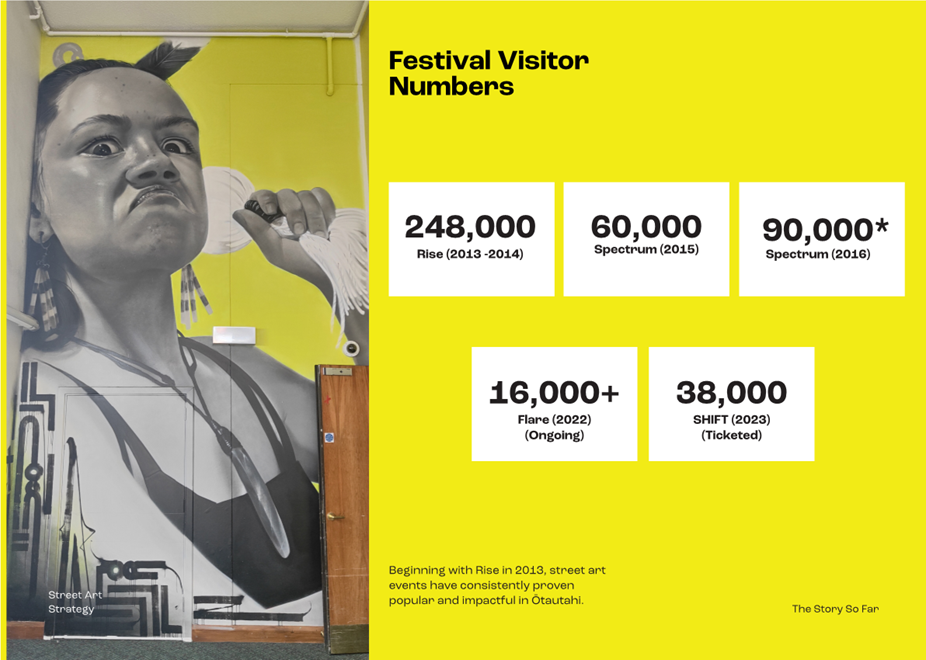 Festival Visitor Numbers

248,000
Rise (2013 -2014)

60,000
Spectrum (2015)

90,000*
Spectrum (2016)

16,000+
Flare (2022)
(Ongoing)

38,000
SHIFT (2023)
(Ticketed)

Beginning with Rise in 2013, street art events have consistently proven popular and impactful in Ōtautahi.

Street Art Strategy

The Story So Far